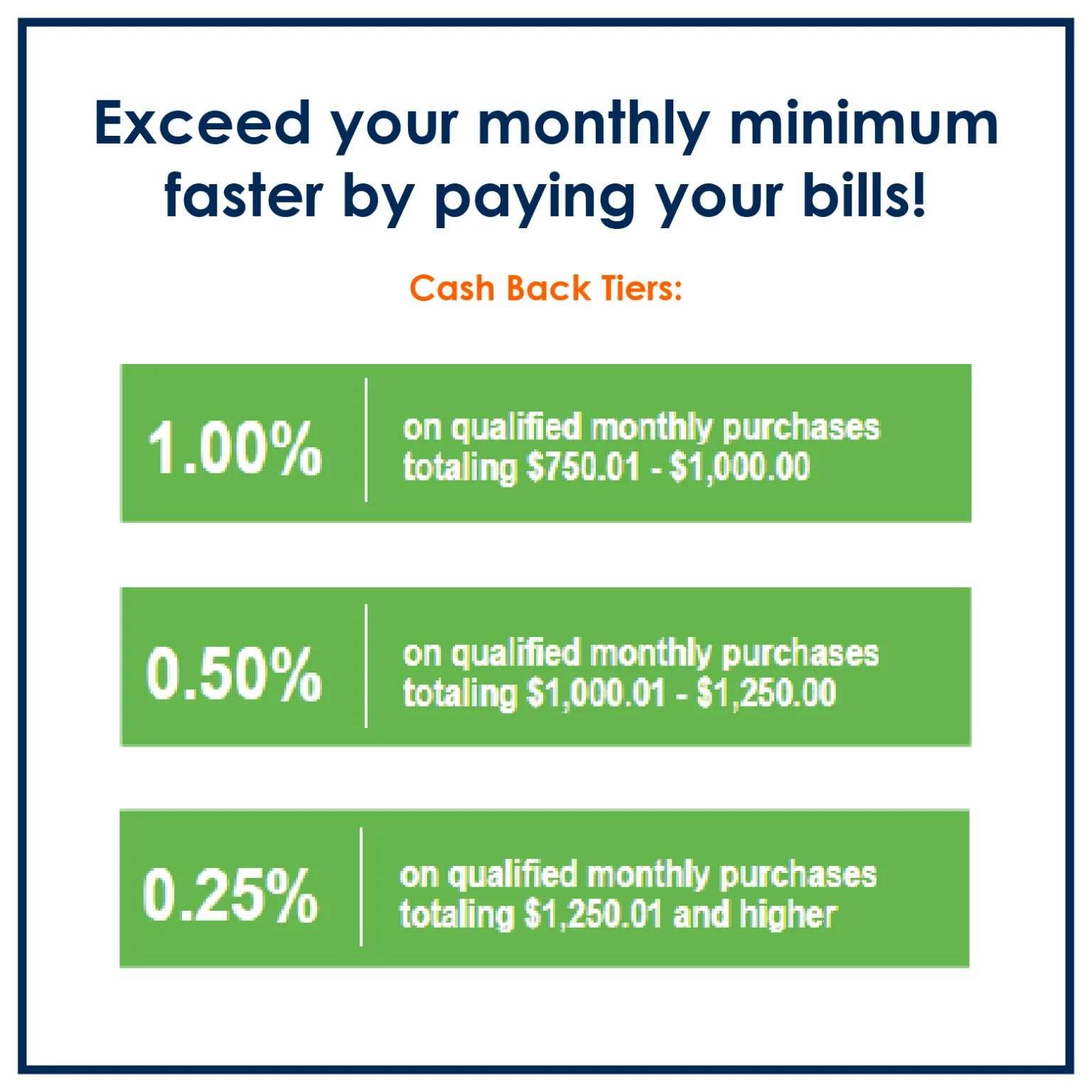 Exceed your monthly minimum faster by paying your bills!

Cash Back Tiers:

1.00% on qualified monthly purchases totaling \$750.01 - \$1,000.00

0.50% on qualified monthly purchases totaling \$1,000.01 - \$1,250.00

0.25% on qualified monthly purchases totaling \$1,250.01 and higher